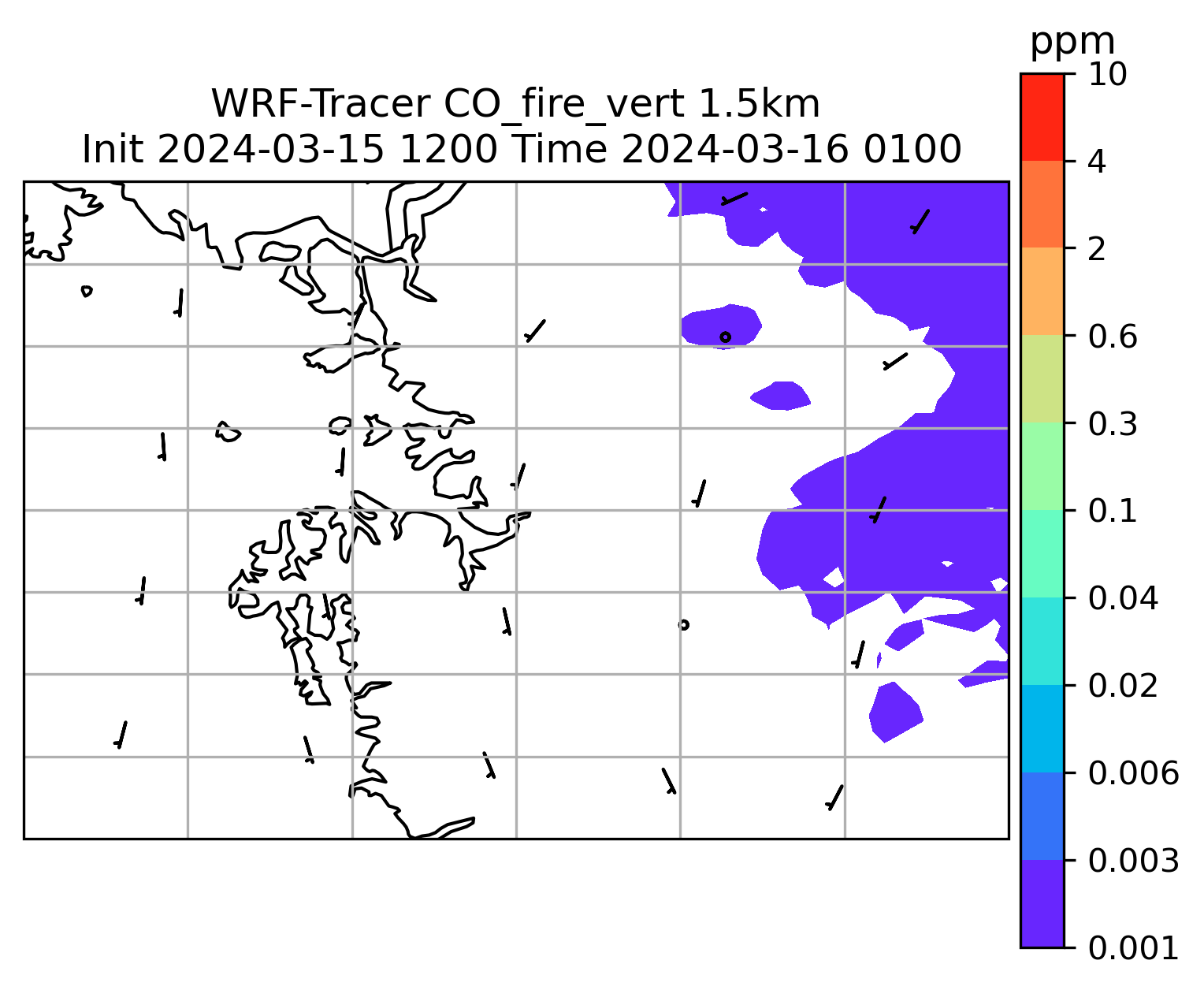 WRF-Tracer CO_fire_vert 1.5km
Init 2024-03-15 1200 Time 2024-03-16 0100

ppm
10
4
2
0.6
0.3
0.1
0.04
0.02
0.006
0.003
0.001